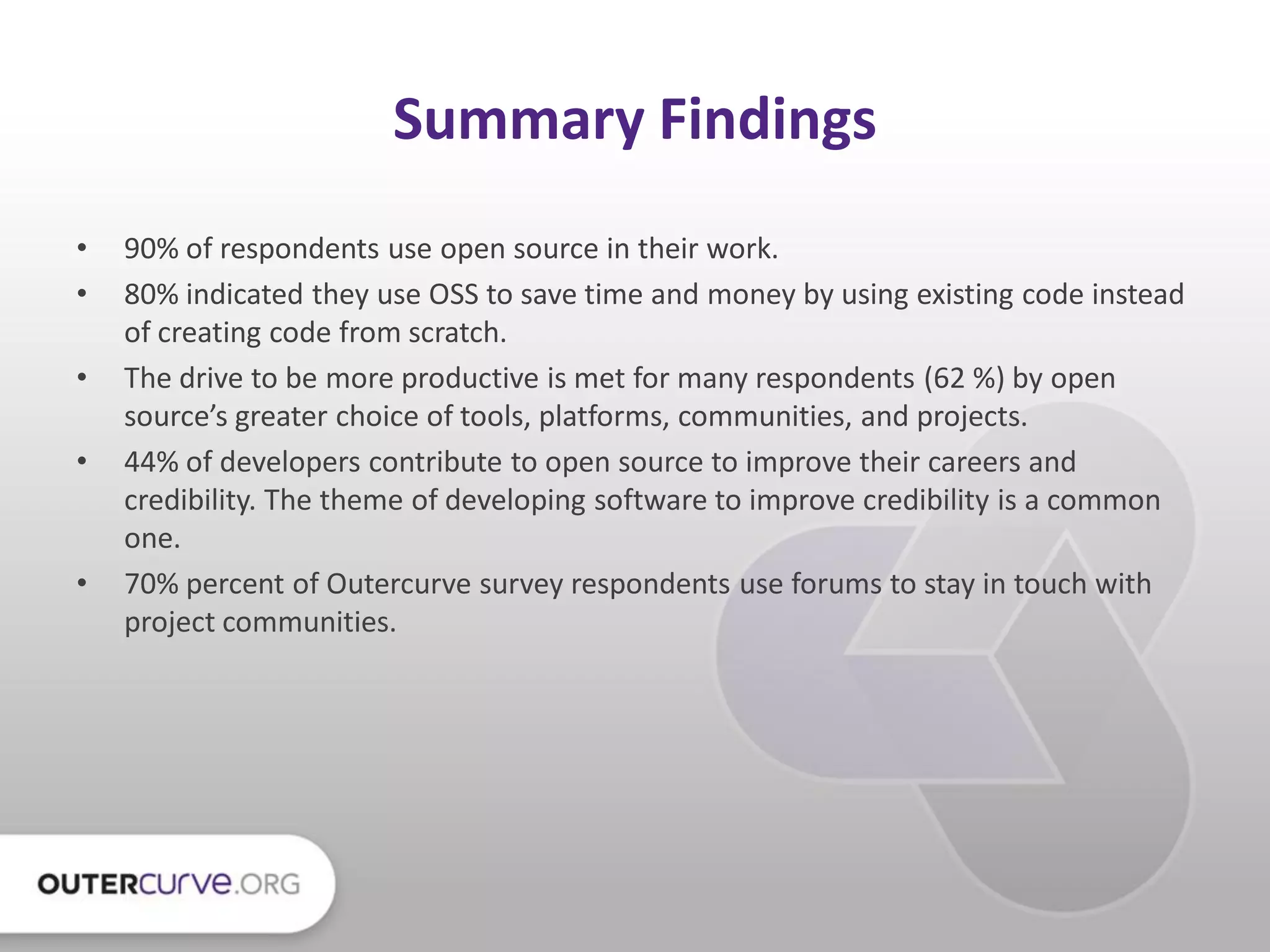 Summary Findings

• 90% of respondents use open source in their work.
• 80% indicated they use OSS to save time and money by using existing code instead of creating code from scratch.
• The drive to be more productive is met for many respondents (62 %) by open source's greater choice of tools, platforms, communities, and projects.
• 44% of developers contribute to open source to improve their careers and credibility. The theme of developing software to improve credibility is a common one.
• 70% percent of Outercurve survey respondents use forums to stay in touch with project communities.

OUTERCURVE.ORG